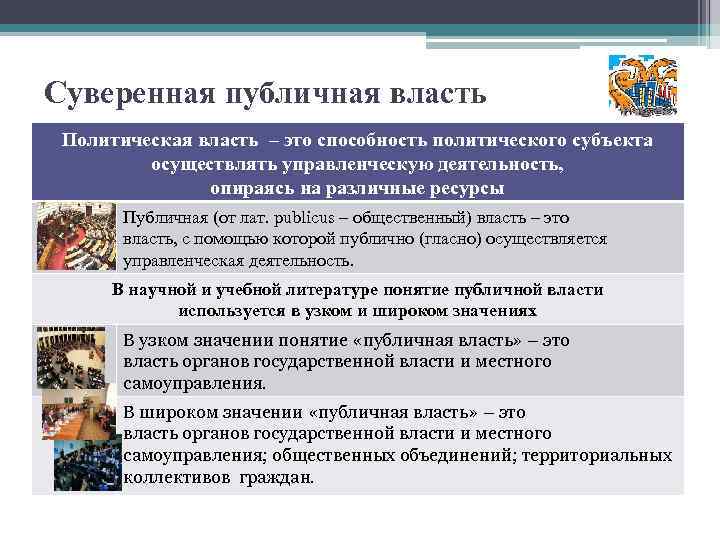 Суверенная публичная власть

Политическая власть – это способность политического субъекта осуществлять управленческую деятельность, опираясь на различные ресурсы

Публичная (от лат. publicus – общественный) власть – это власть, с помощью которой публично (гласно) осуществляется управленческая деятельность.

В научной и учебной литературе понятие публичной власти используется в узком и широком значениях

В узком значении понятие «публичная власть» – это власть органов государственной власти и местного самоуправления.

В широком значении «публичная власть» – это власть органов государственной власти и местного самоуправления; общественных объединений; территориальных коллективов граждан.